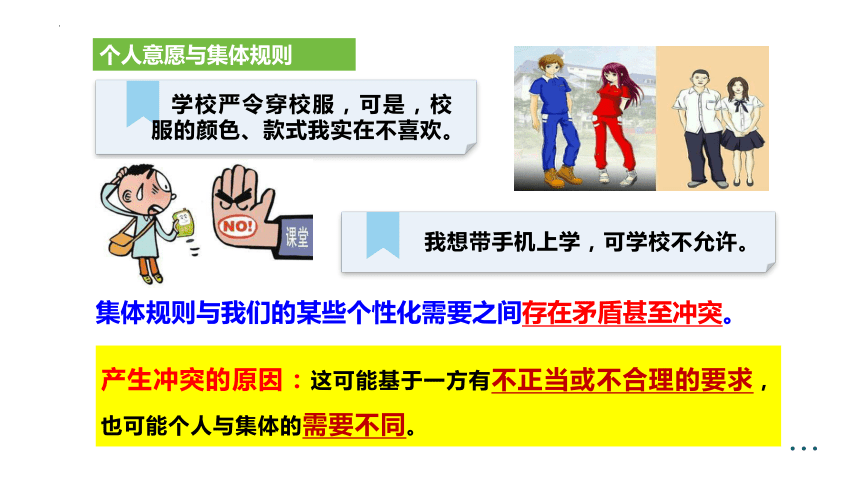 个人意愿与集体规则

学校严令穿校服，可是，校服的颜色、款式我实在不喜欢。

NO!

课堂

我想带手机上学，可学校不允许。

集体规则与我们的某些个性化需要之间存在矛盾甚至冲突。

产生冲突的原因：这可能基于一方有不正当或不合理的要求，也可能个人与集体的需要不同。